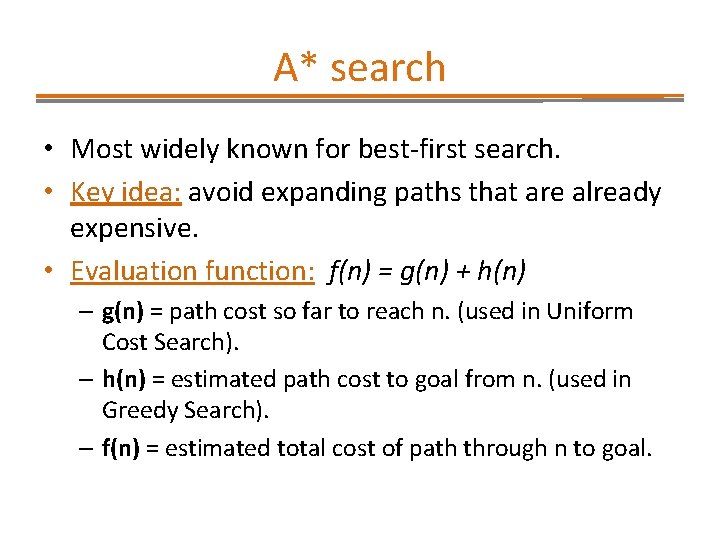 A* search

• Most widely known for best-first search.

• Key idea: avoid expanding paths that are already expensive.

• Evaluation function: $f(n) = g(n) + h(n)$

– g(n) = path cost so far to reach n. (used in Uniform Cost Search).

– h(n) = estimated path cost to goal from n. (used in Greedy Search).

– f(n) = estimated total cost of path through n to goal.